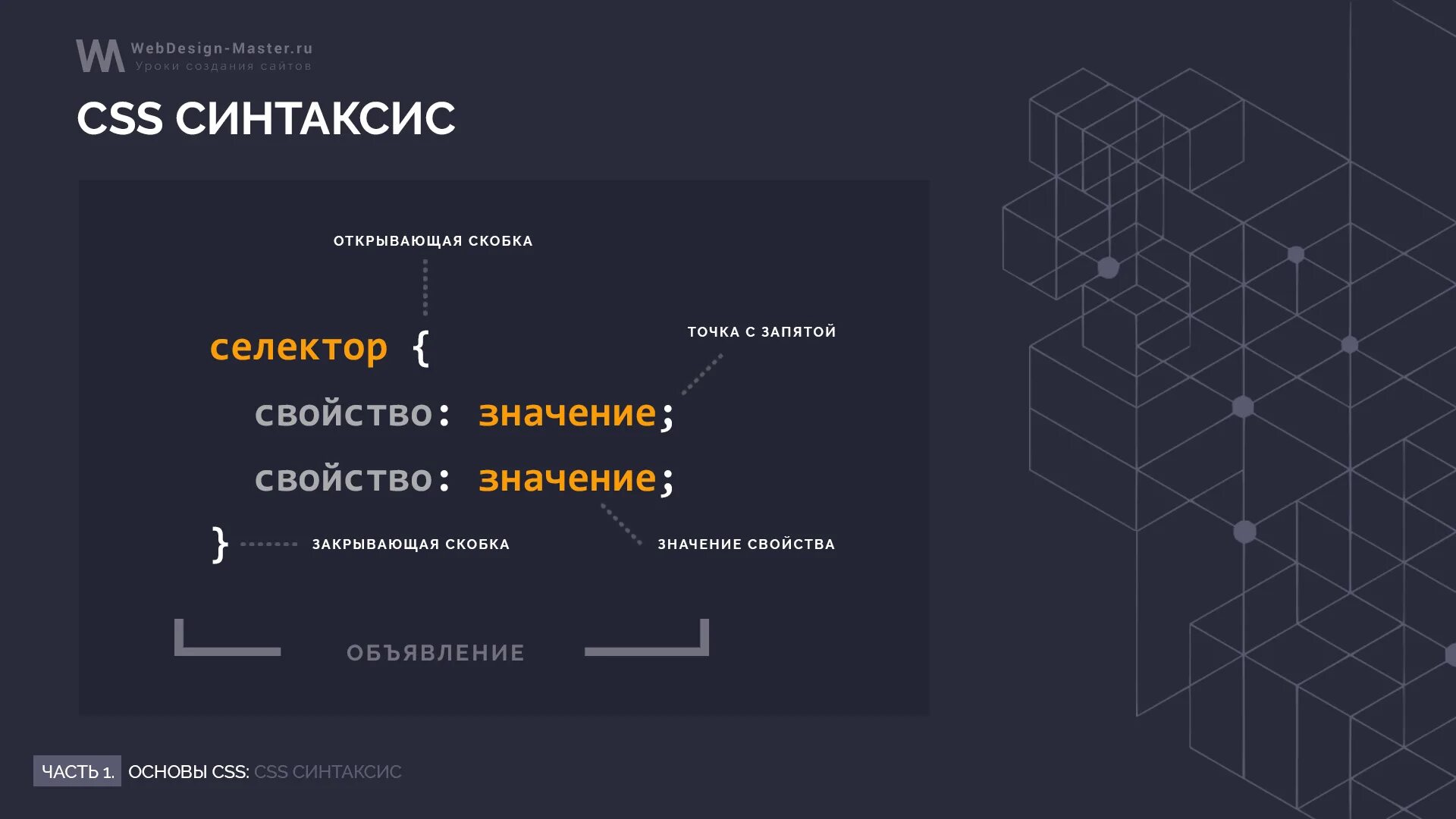 WebDesign-Master.ru
Уроки создания сайтов

CSS СИНТАКСИС

ОТКРЫВАЮЩАЯ СКОБКА

ТОЧКА С ЗАПЯТОЙ

селектор {
свойство: значение;
свойство: значение;
}

ЗАКРЫВАЮЩАЯ СКОБКА

ЗНАЧЕНИЕ СВОЙСТВА

ОБЪЯВЛЕНИЕ

ЧАСТЬ 1. ОСНОВЫ CSS: CSS СИНТАКСИС